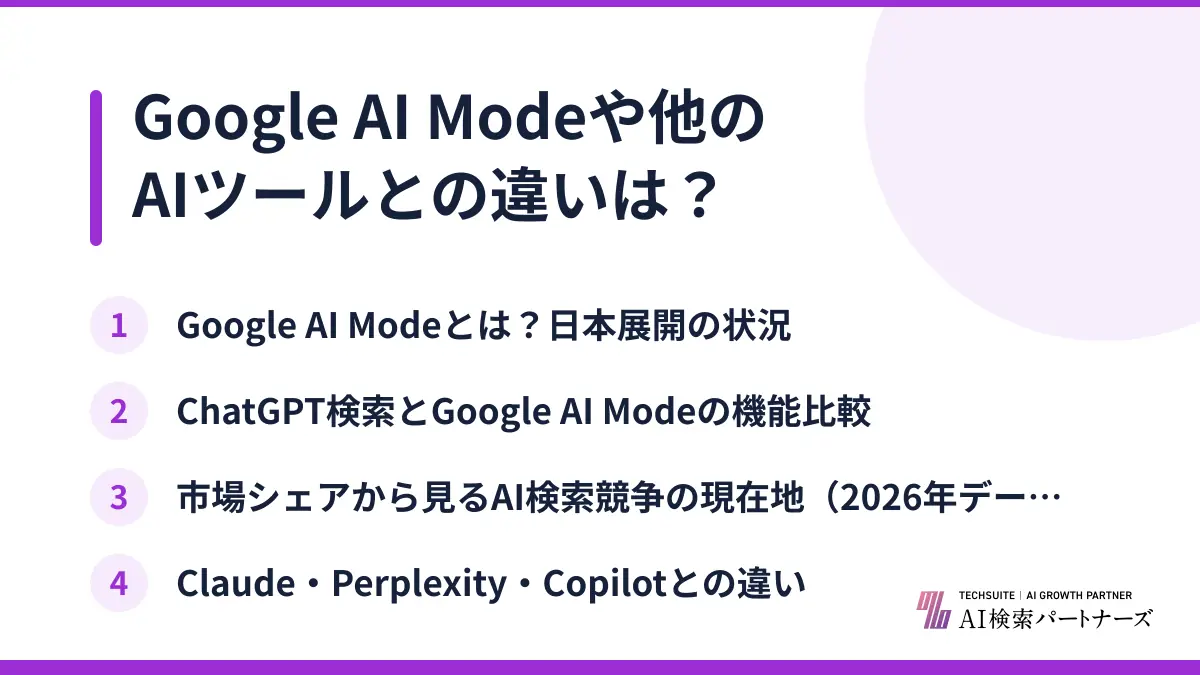 Google AI Modeや他のAIツールとの違いは？

1 Google AI Modeとは？日本展開の状況

2 ChatGPT検索とGoogle AI Modeの機能比較

3 市場シェアから見るAI検索競争の現在地（2026年デー…

4 Claude・Perplexity・Copilotとの違い

TECHSUITE | AI GROWTH PARTNER
AI検索パートナーズ